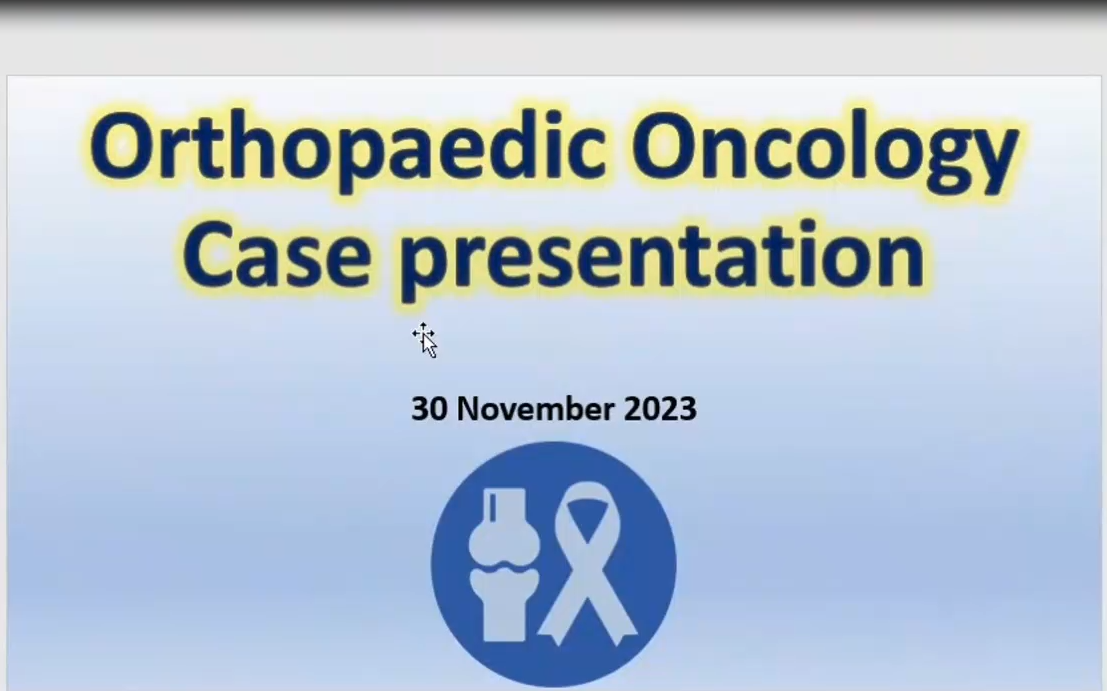 Orthopaedic Oncology
Case presentation

30 November 2023